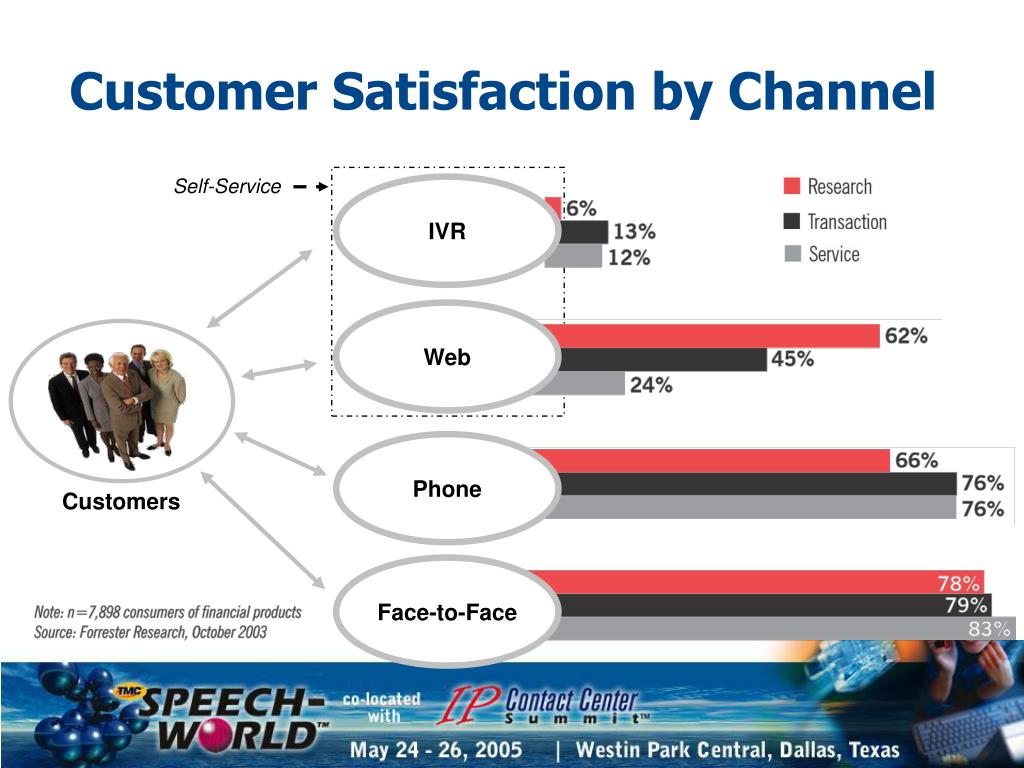 Customer Satisfaction by Channel

Self-Service

Research
Transaction
Service

IVR
6%
13%
12%

Web
62%
45%
24%

Phone
66%
76%
76%

Face-to-Face
78%
79%
83%

Customers

Note: n=7,898 consumers of financial products
Source: Forrester Research, October 2003

TMC SPEECH-WORLD™ co-located with IP Contact Center Summit™

May 24 - 26, 2005 | Westin Park Central, Dallas, Texas